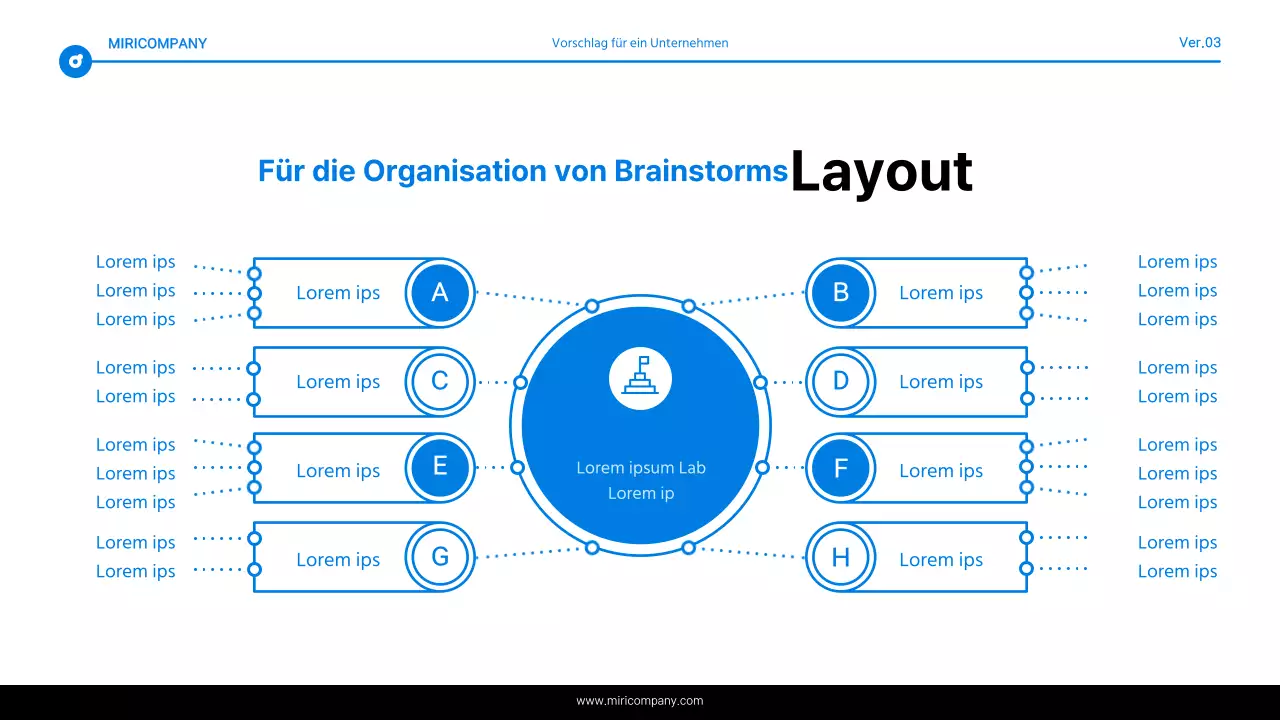 MIRICOMPANY

Vorschlag für ein Unternehmen

Ver.03

Für die Organisation von Brainstorms Layout

Lorem ips
Lorem ips
Lorem ips

Lorem ips

A

Lorem ips
Lorem ips

Lorem ips

C

Lorem ips
Lorem ips
Lorem ips

Lorem ips

E

Lorem ips
Lorem ips

Lorem ips

G

Lorem ipsum Lab
Lorem ip

B

Lorem ips

Lorem ips
Lorem ips
Lorem ips

D

Lorem ips

Lorem ips
Lorem ips

F

Lorem ips

Lorem ips
Lorem ips
Lorem ips

H

Lorem ips

Lorem ips
Lorem ips

www.miricompany.com